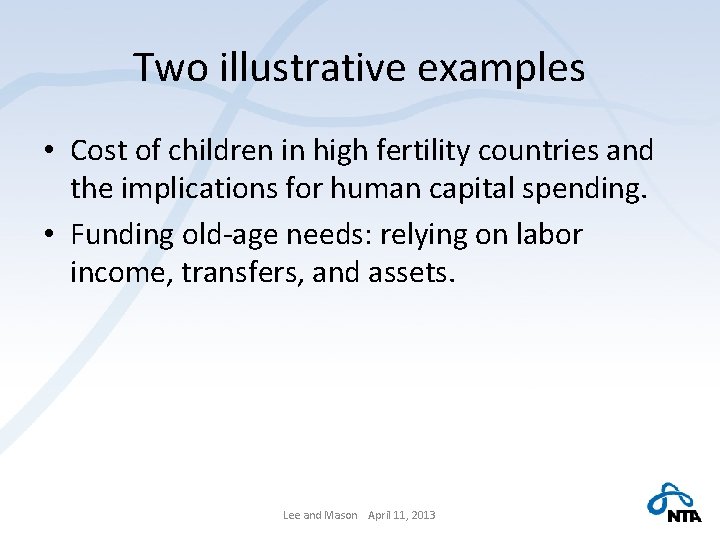 Two illustrative examples

• Cost of children in high fertility countries and the implications for human capital spending.
• Funding old-age needs: relying on labor income, transfers, and assets.

Lee and Mason April 11, 2013

NTA